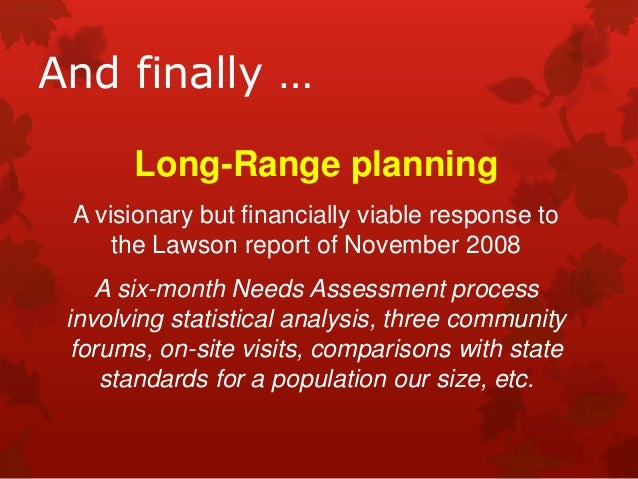 And finally …

Long-Range planning

A visionary but financially viable response to the Lawson report of November 2008

A six-month Needs Assessment process involving statistical analysis, three community forums, on-site visits, comparisons with state standards for a population our size, etc.